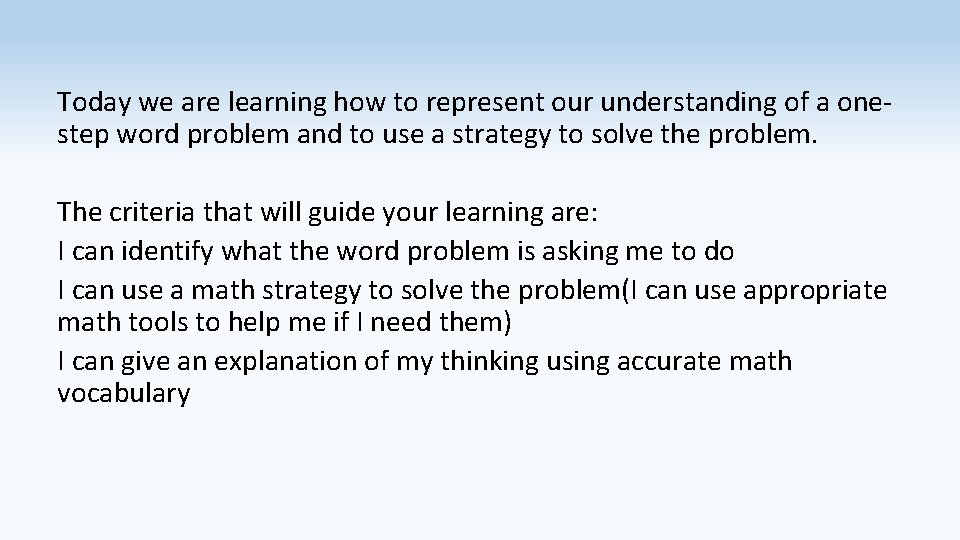 Today we are learning how to represent our understanding of a one-step word problem and to use a strategy to solve the problem.

The criteria that will guide your learning are:
I can identify what the word problem is asking me to do
I can use a math strategy to solve the problem(I can use appropriate math tools to help me if I need them)
I can give an explanation of my thinking using accurate math vocabulary